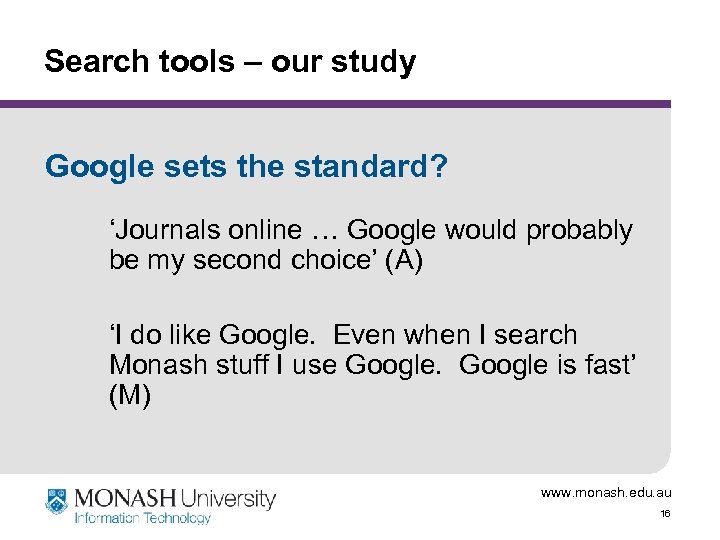 Search tools – our study

Google sets the standard?

‘Journals online … Google would probably be my second choice’ (A)

‘I do like Google. Even when I search Monash stuff I use Google. Google is fast’ (M)

MONASH University
Information Technology

www.monash.edu.au

16